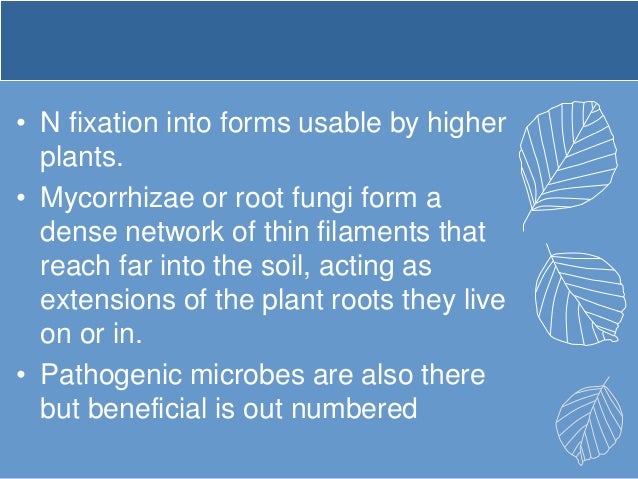 • N fixation into forms usable by higher plants.

• Mycorrhizae or root fungi form a dense network of thin filaments that reach far into the soil, acting as extensions of the plant roots they live on or in.

• Pathogenic microbes are also there but beneficial is out numbered